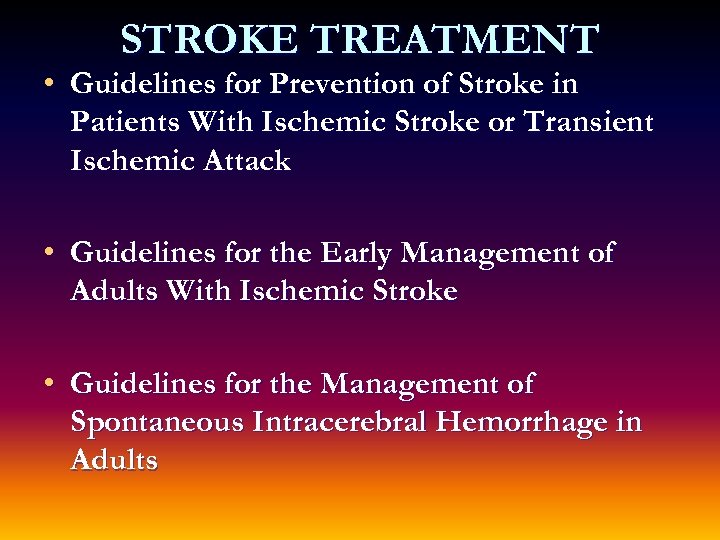 STROKE TREATMENT

• Guidelines for Prevention of Stroke in Patients With Ischemic Stroke or Transient Ischemic Attack

• Guidelines for the Early Management of Adults With Ischemic Stroke

• Guidelines for the Management of Spontaneous Intracerebral Hemorrhage in Adults